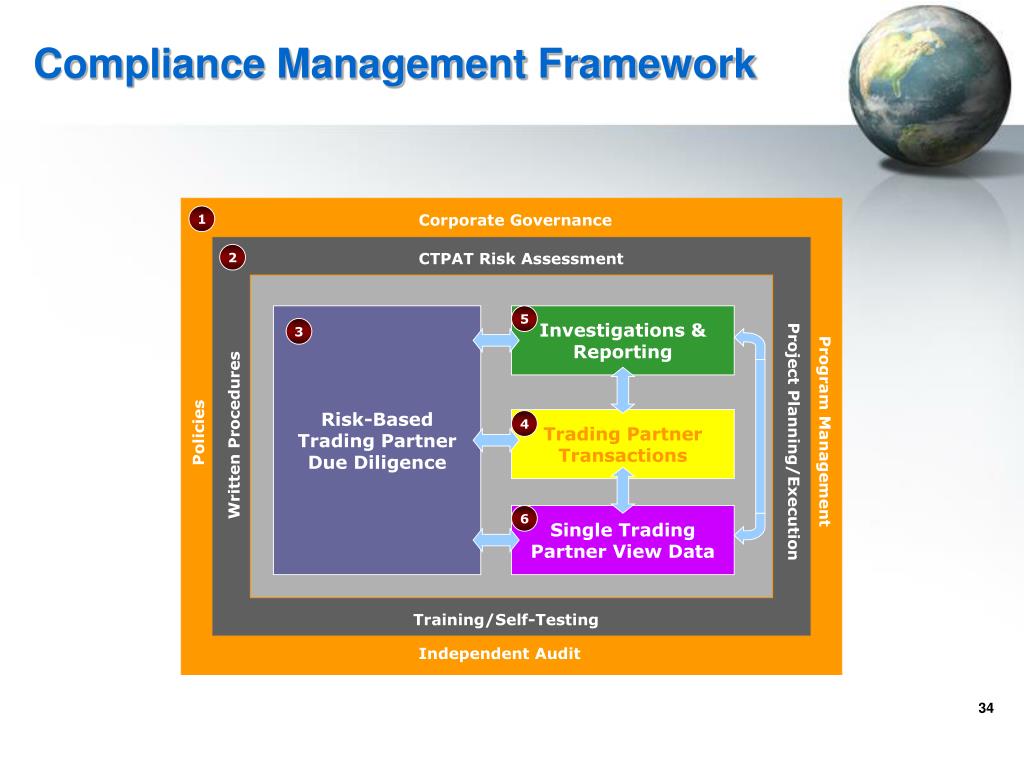 Compliance Management Framework

1
Corporate Governance

2
CTPAT Risk Assessment

Policies

Written Procedures

3
Risk-Based Trading Partner Due Diligence

5
Investigations & Reporting

4
Trading Partner Transactions

6
Single Trading Partner View Data

Project Planning/Execution

Program Management

Training/Self-Testing

Independent Audit

34